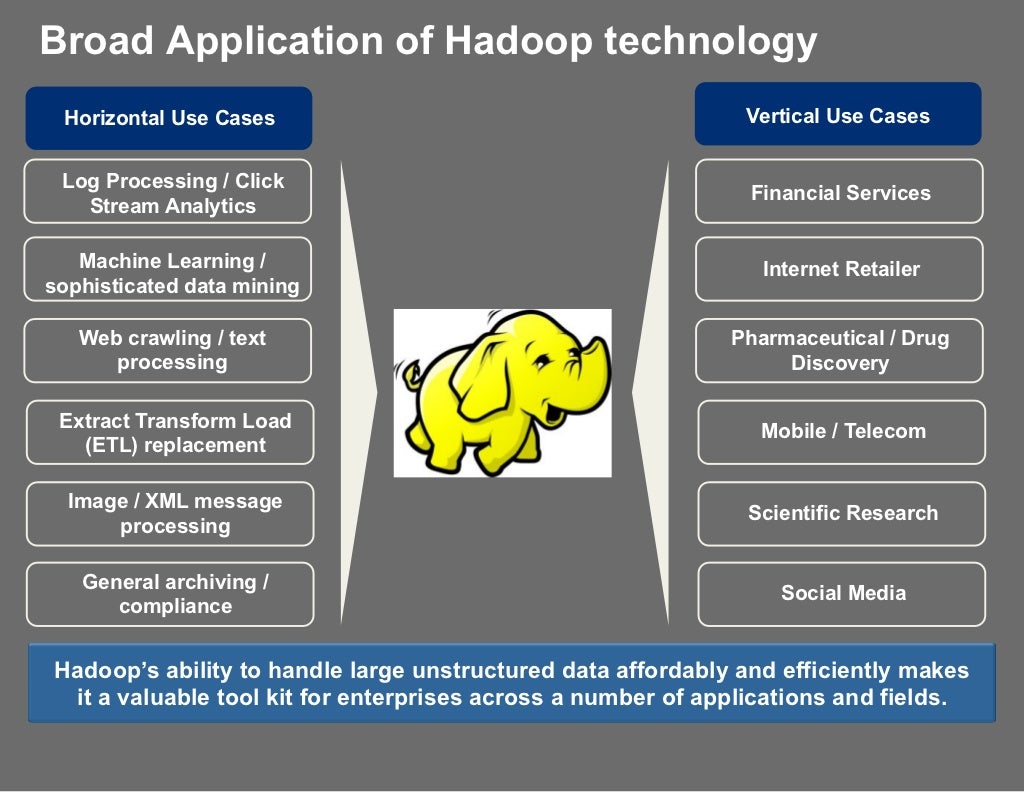 Broad Application of Hadoop technology

Horizontal Use Cases

Log Processing / Click Stream Analytics

Machine Learning / sophisticated data mining

Web crawling / text processing

Extract Transform Load (ETL) replacement

Image / XML message processing

General archiving / compliance

Vertical Use Cases

Financial Services

Internet Retailer

Pharmaceutical / Drug Discovery

Mobile / Telecom

Scientific Research

Social Media

Hadoop's ability to handle large unstructured data affordably and efficiently makes it a valuable tool kit for enterprises across a number of applications and fields.